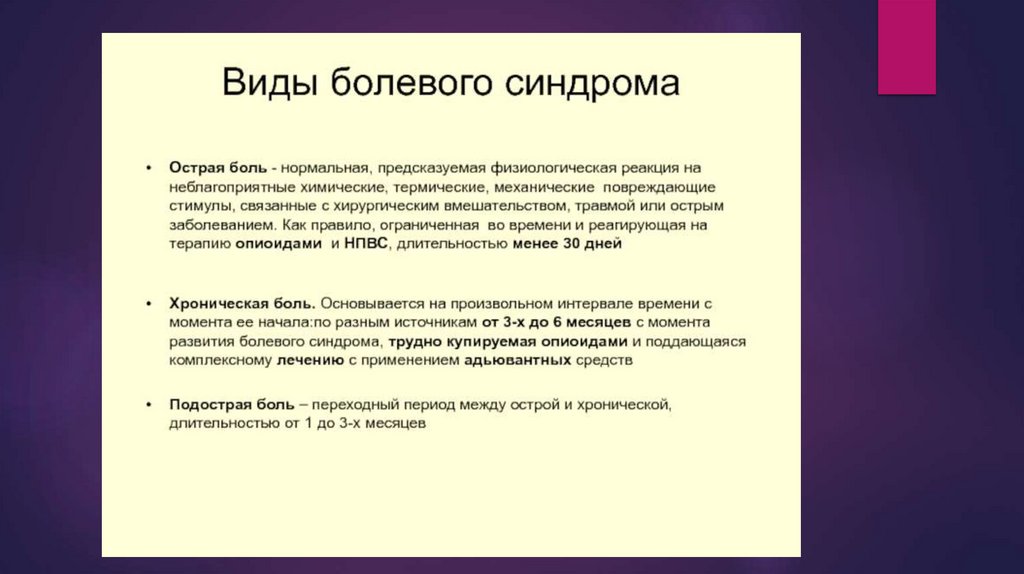 Виды болевого синдрома

• Острая боль - нормальная, предсказуемая физиологическая реакция на неблагоприятные химические, термические, механические повреждающие стимулы, связанные с хирургическим вмешательством, травмой или острым заболеванием. Как правило, ограниченная во времени и реагирующая на терапию опиоидами и НПВС, длительностью менее 30 дней

• Хроническая боль. Основывается на произвольном интервале времени с момента ее начала:по разным источникам от 3-х до 6 месяцев с момента развития болевого синдрома, трудно купируемая опиоидами и поддающаяся комплексному лечению с применением адьювантных средств

• Подострая боль – переходный период между острой и хронической, длительностью от 1 до 3-х месяцев